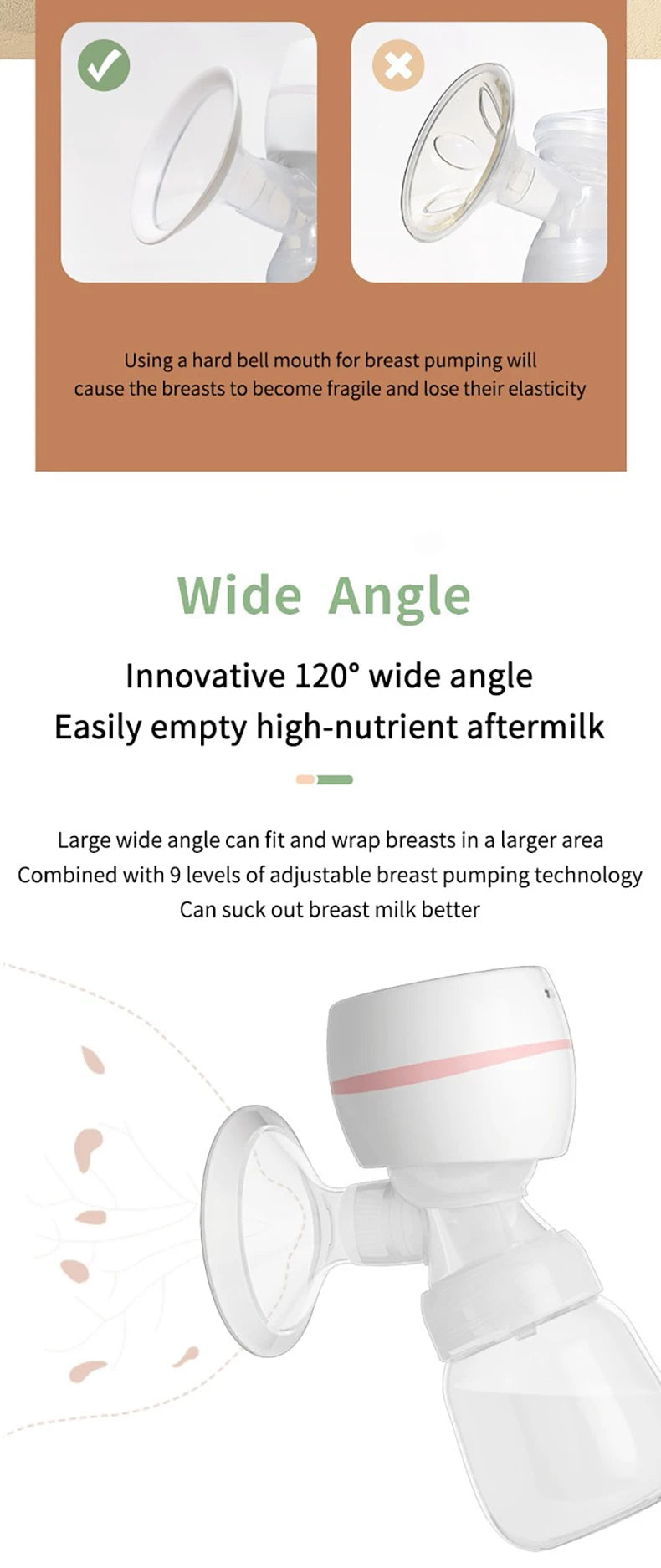 Using a hard bell mouth for breast pumping will cause the breasts to become fragile and lose their elasticity

Wide Angle

Innovative 120° wide angle
Easily empty high-nutrient aftermilk

Large wide angle can fit and wrap breasts in a larger area
Combined with 9 levels of adjustable breast pumping technology
Can suck out breast milk better